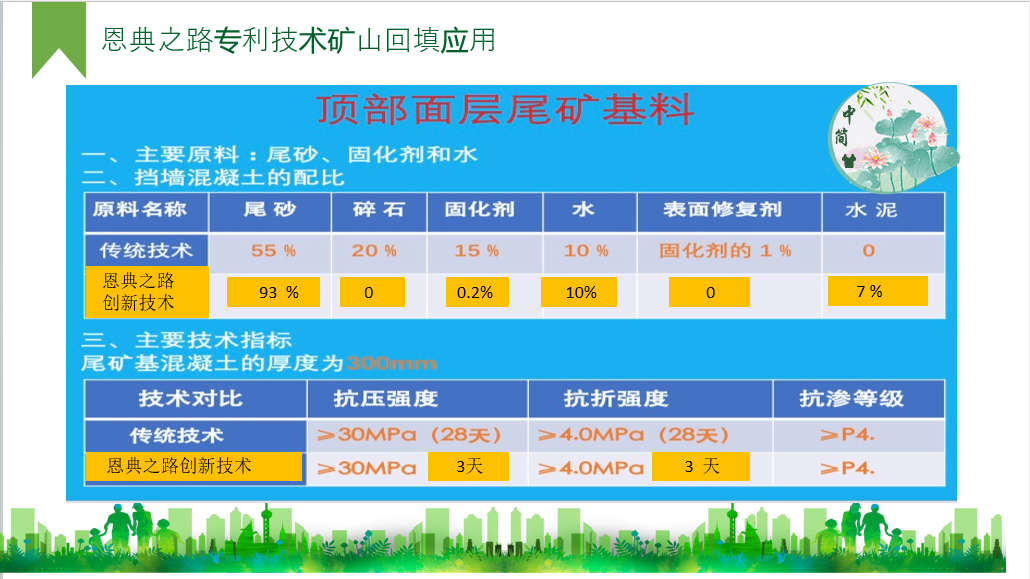 恩典之路专利技术矿山回填应用

顶部面层尾矿基料

中简

一、主要原料：尾砂、固化剂和水
二、挡墙混凝土的配比

| 原料名称 | 尾砂 | 碎石 | 固化剂 | 水 | 表面修复剂 | 水泥 |
|---|---|---|---|---|---|---|
| 传统技术 | 55 % | 20 % | 15 % | 10 % | 固化剂的 1 % | 0 |
| 恩典之路创新技术 | 93 % | 0 | 0.2% | 10% | 0 | 7 % |

三、主要技术指标
尾矿基混凝土的厚度为300mm

| 技术对比 | 抗压强度 | 抗折强度 | 抗渗等级 |
|---|---|---|---|
| 传统技术 | ≥30MPa（28天） | ≥4.0MPa（28天） | ≥P4. |
| 恩典之路创新技术 | ≥30MPa 3天 | ≥4.0MPa 3 天 | ≥P4. |